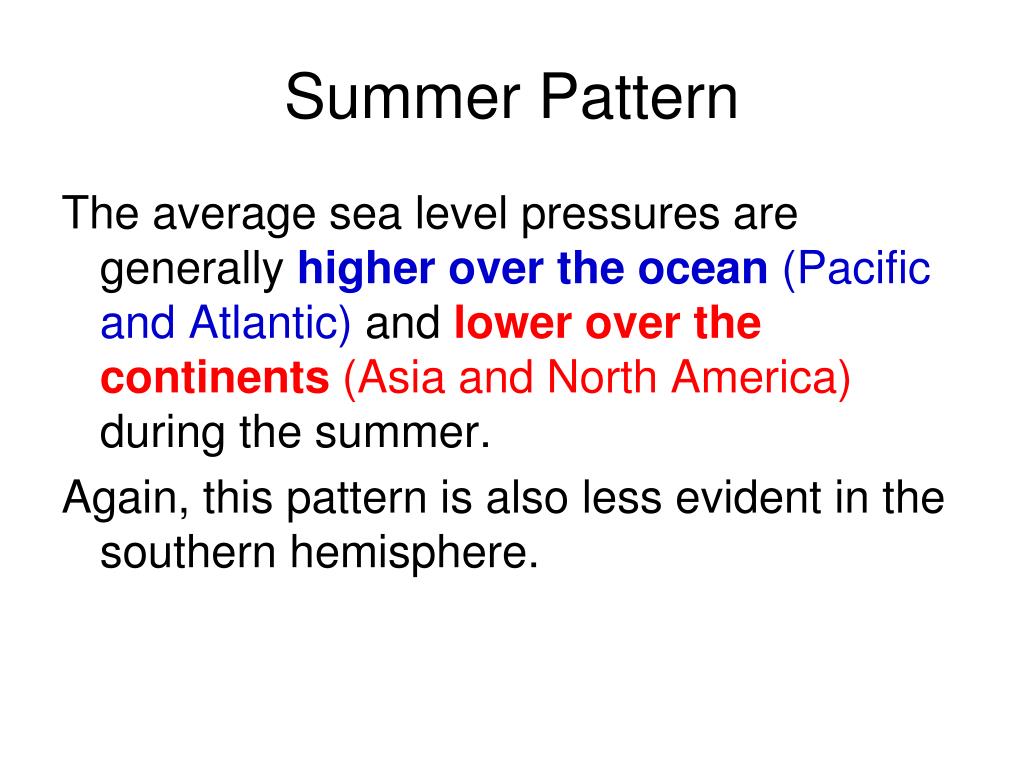 Summer Pattern

The average sea level pressures are generally higher over the ocean (Pacific and Atlantic) and lower over the continents (Asia and North America) during the summer.

Again, this pattern is also less evident in the southern hemisphere.